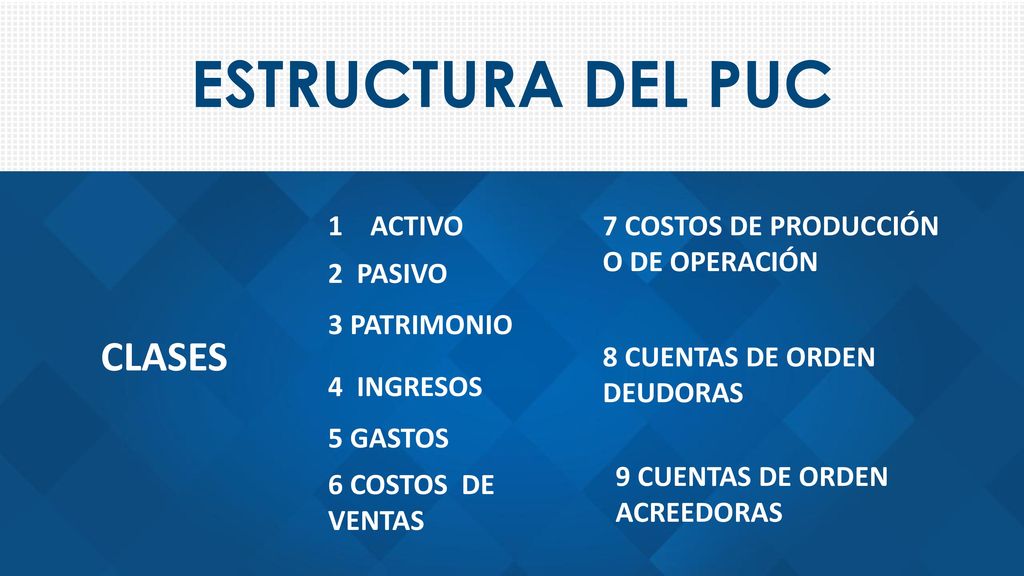 ESTRUCTURA DEL PUC

CLASES

1 ACTIVO

2 PASIVO

3 PATRIMONIO

4 INGRESOS

5 GASTOS

6 COSTOS DE VENTAS

7 COSTOS DE PRODUCCIÓN O DE OPERACIÓN

8 CUENTAS DE ORDEN DEUDORAS

9 CUENTAS DE ORDEN ACREEDORAS